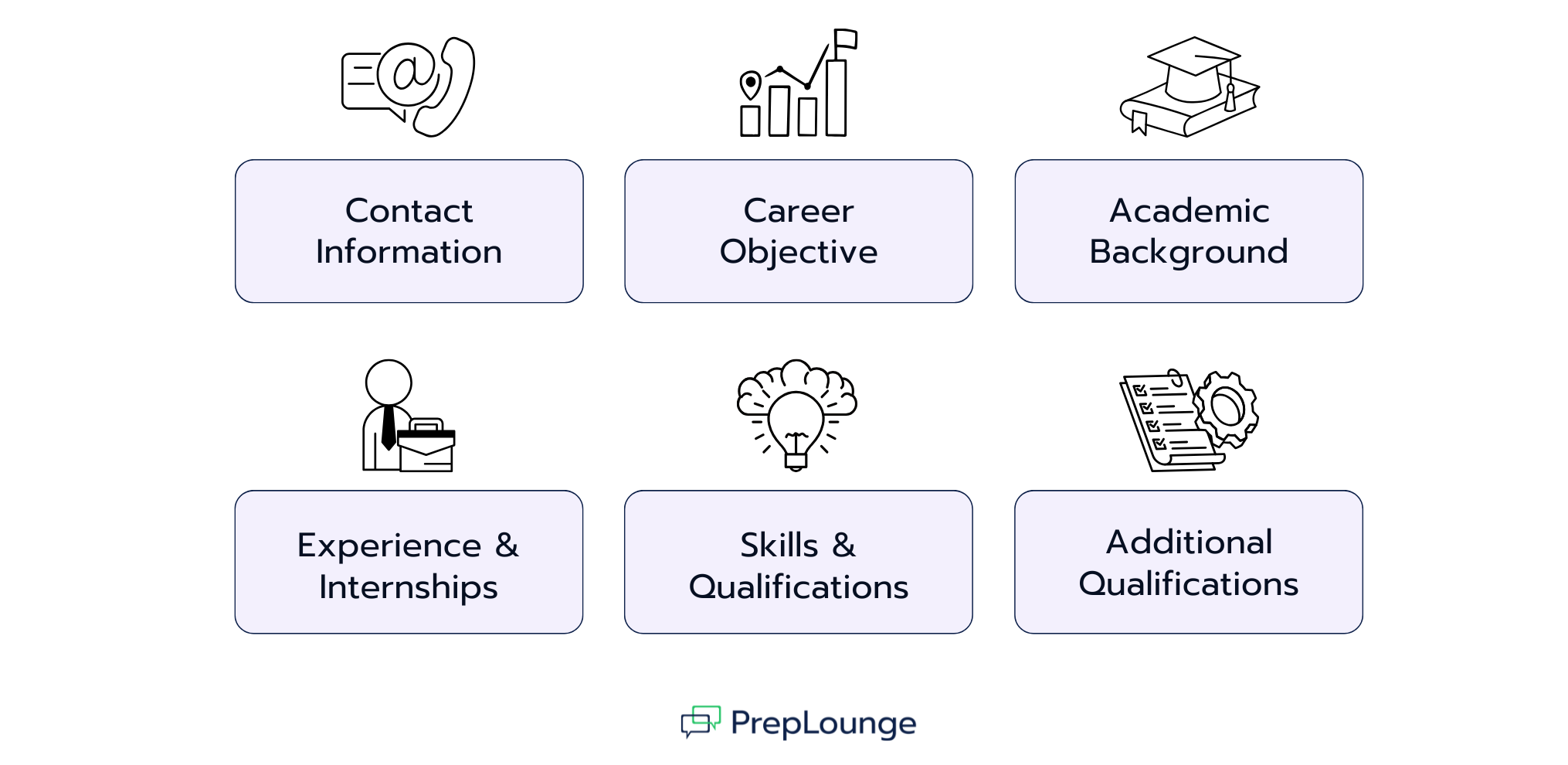 Contact Information

Career Objective

Academic Background

Experience & Internships

Skills & Qualifications

Additional Qualifications

PrepLounge